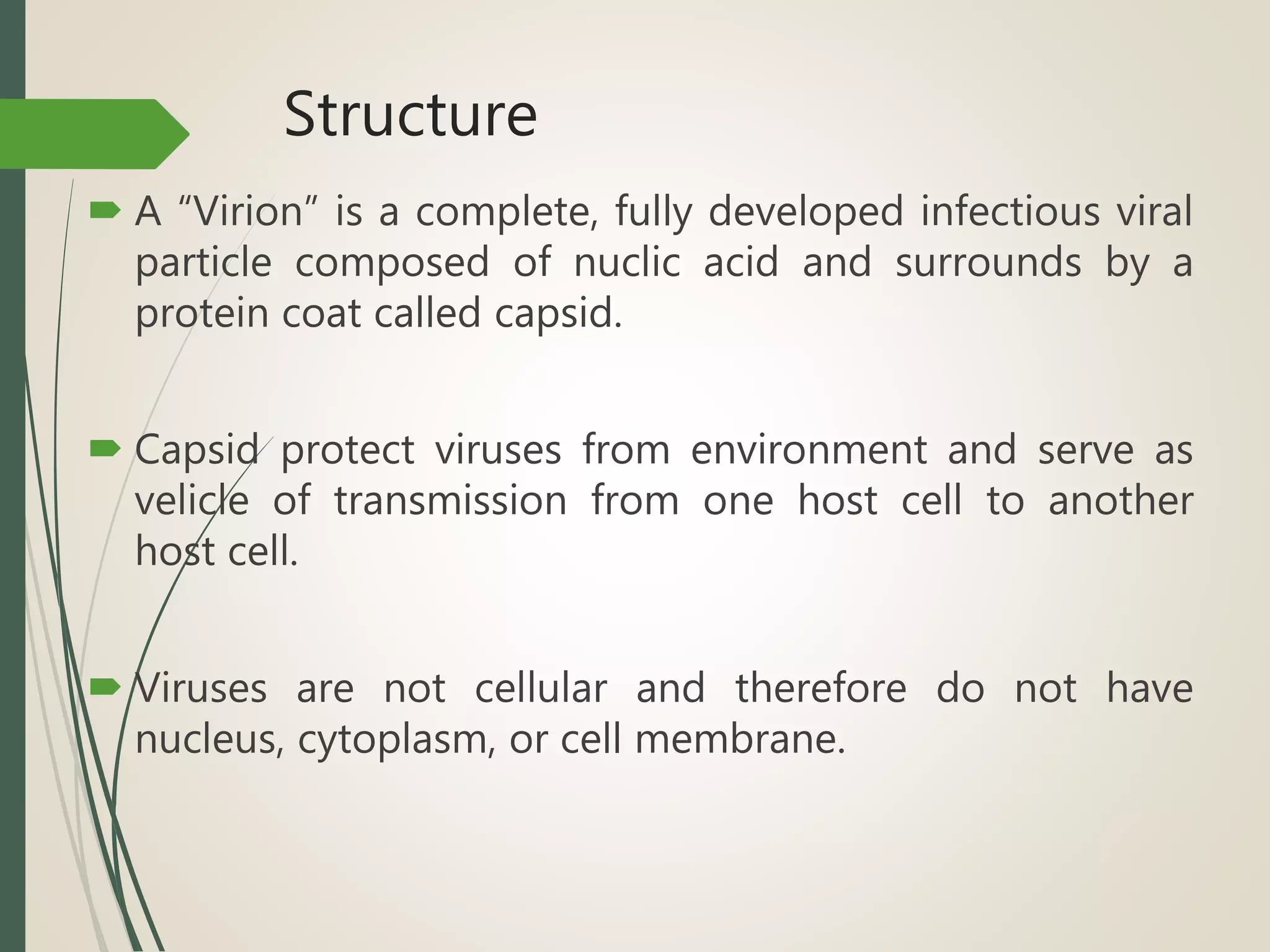 Structure

A “Virion” is a complete, fully developed infectious viral particle composed of nuclic acid and surrounds by a protein coat called capsid.

Capsid protect viruses from environment and serve as velicle of transmission from one host cell to another host cell.

Viruses are not cellular and therefore do not have nucleus, cytoplasm, or cell membrane.